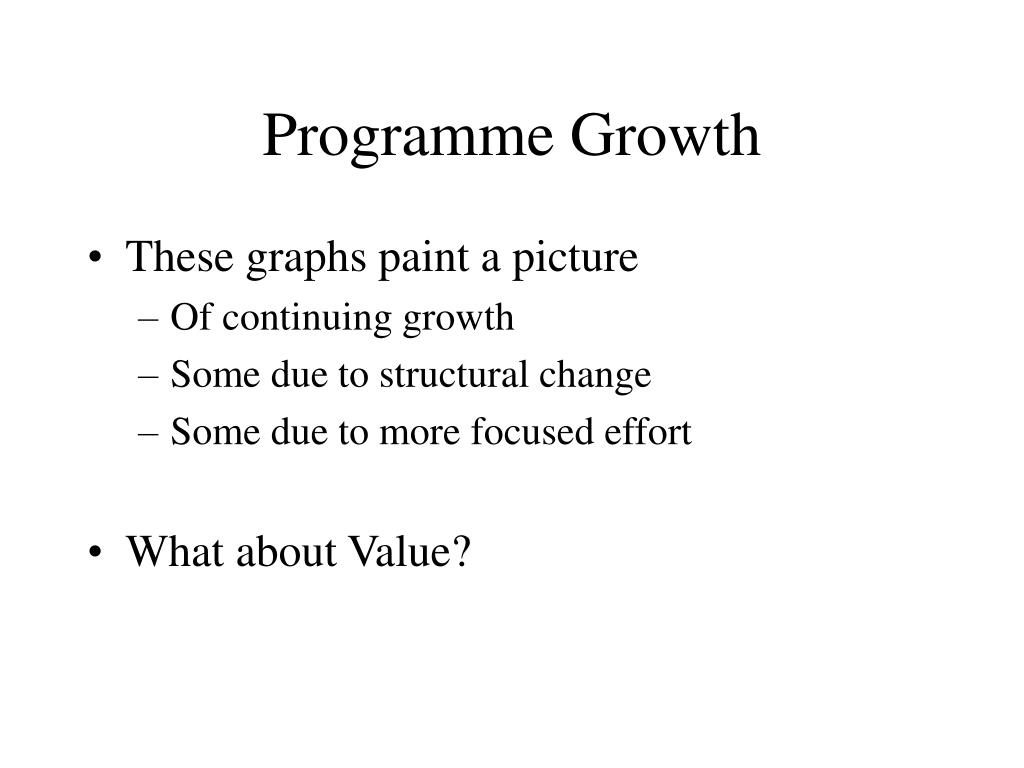 Programme Growth

• These graphs paint a picture
– Of continuing growth
– Some due to structural change
– Some due to more focused effort

• What about Value?